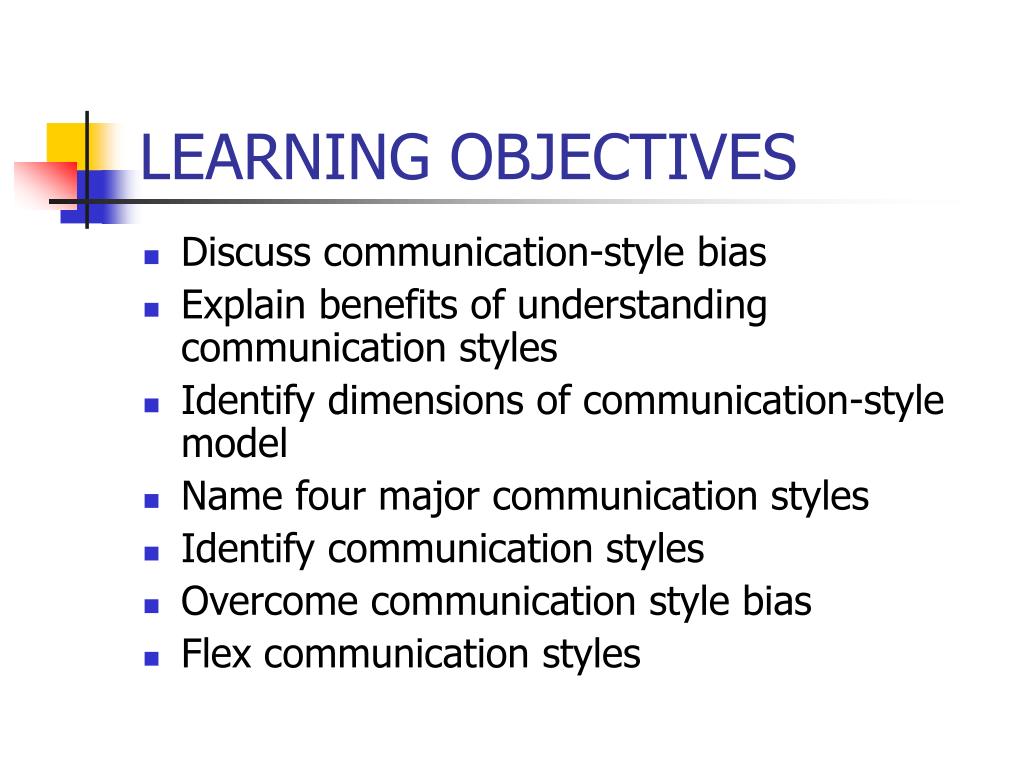 LEARNING OBJECTIVES

- Discuss communication-style bias
- Explain benefits of understanding communication styles
- Identify dimensions of communication-style model
- Name four major communication styles
- Identify communication styles
- Overcome communication style bias
- Flex communication styles